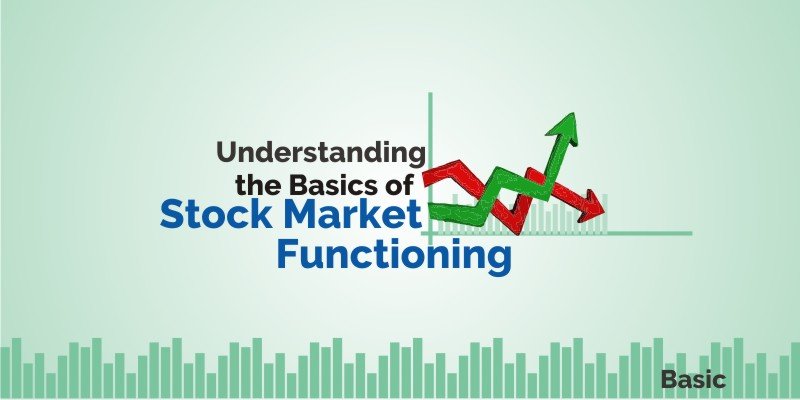 Understanding the Basics of
Stock Market Functioning

Basic